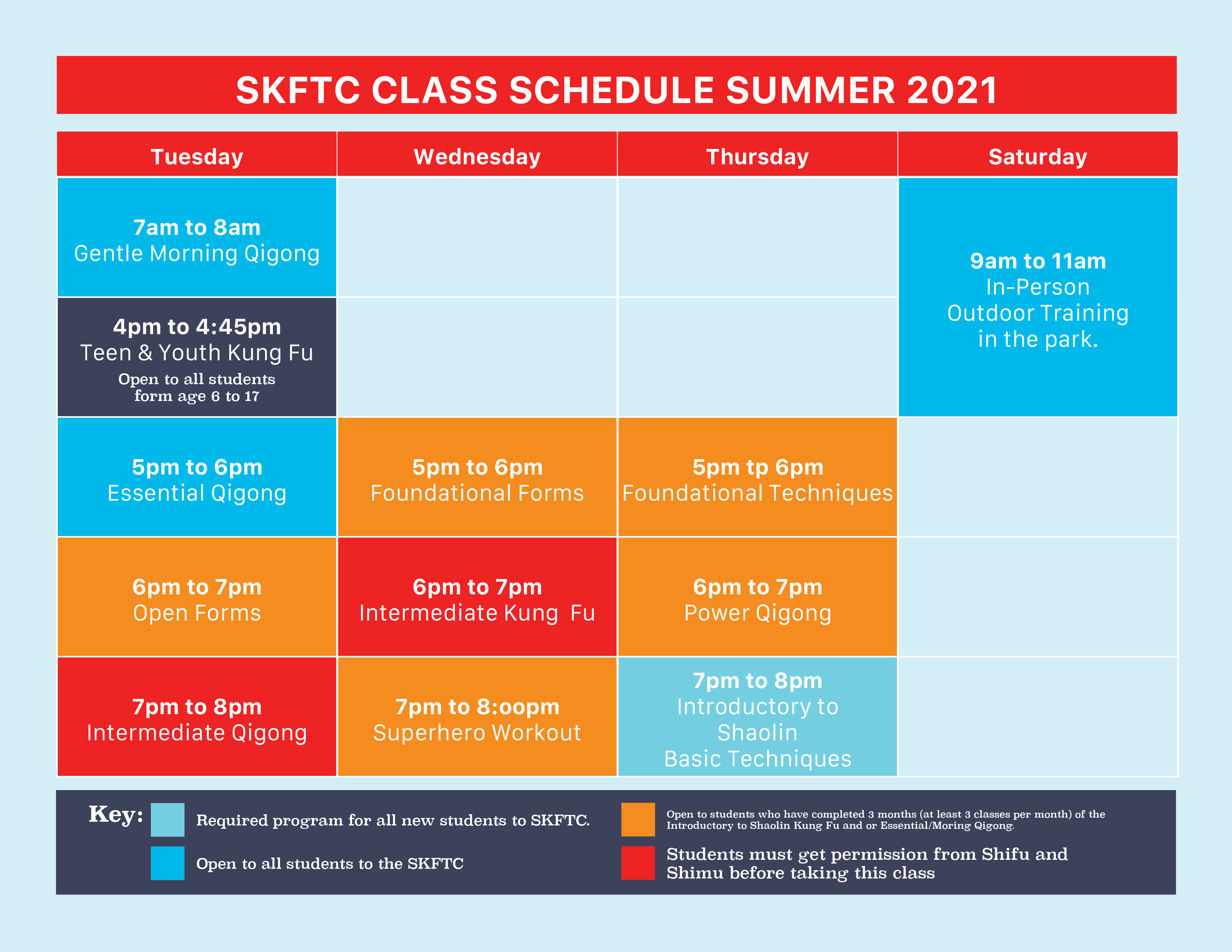 SKFTC CLASS SCHEDULE SUMMER 2021

| Tuesday | Wednesday | Thursday | Saturday |
|---|---|---|---|
| 7am to 8am Gentle Morning Qigong | | | 9am to 11am In-Person Outdoor Training in the park. |
| 4pm to 4:45pm Teen & Youth Kung Fu Open to all students form age 6 to 17 | | | |
| 5pm to 6pm Essential Qigong | 5pm to 6pm Foundational Forms | 5pm tp 6pm Foundational Techniques | |
| 6pm to 7pm Open Forms | 6pm to 7pm Intermediate Kung Fu | 6pm to 7pm Power Qigong | |
| 7pm to 8pm Intermediate Qigong | 7pm to 8:oopm Superhero Workout | 7pm to 8pm Introductory to Shaolin Basic Techniques | |

Key:
Required program for all new students to SKFTC.
Open to all students to the SKFTC
Open to students who have completed 3 months (at least 3 classes per month) of the Introductory to Shaolin Kung Fu and or Essential/Moring Qigong.
Students must get permission from Shifu and Shimu before taking this class